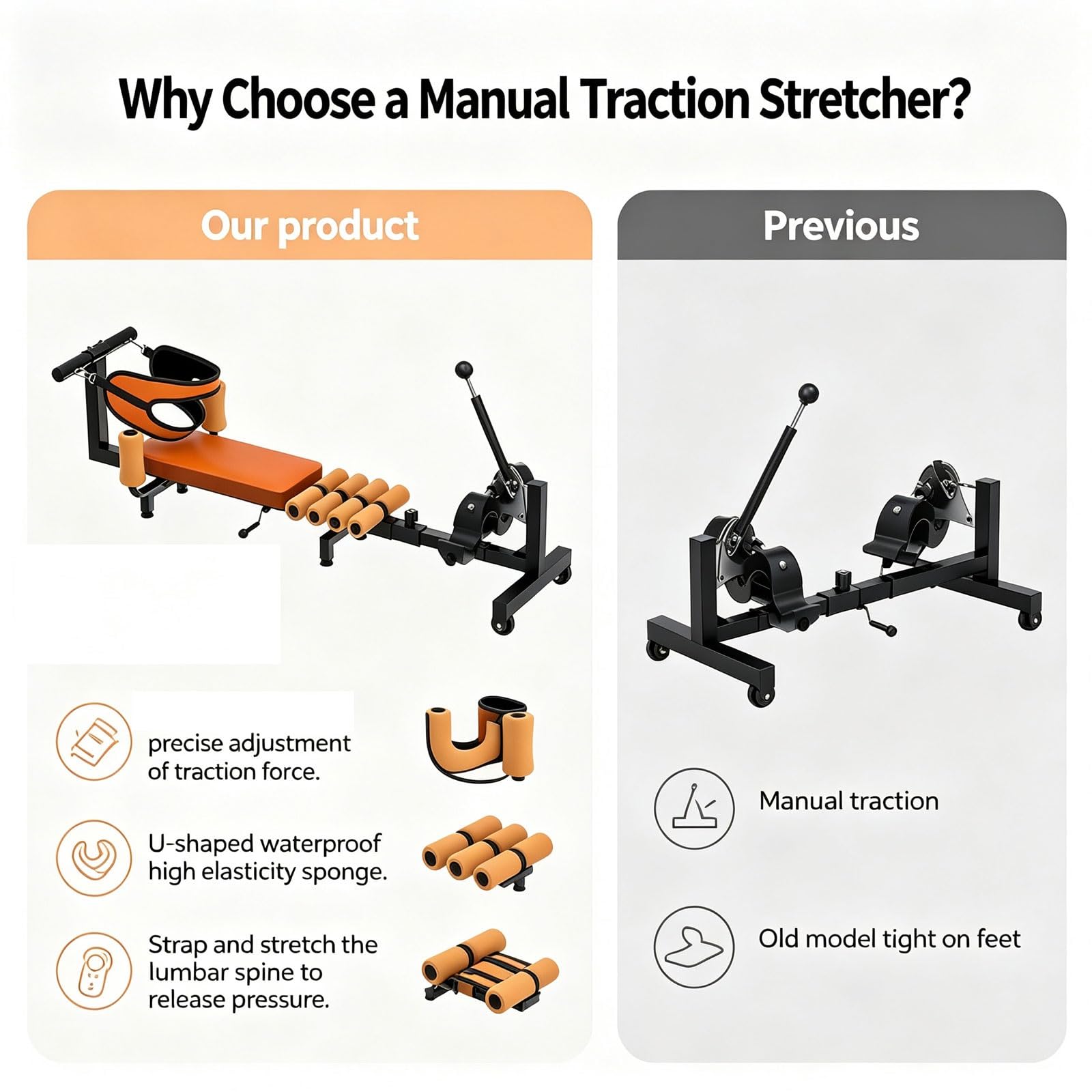 Why Choose a Manual Traction Stretcher?

Our product

precise adjustment of traction force.

U-shaped waterproof high elasticity sponge.

Strap and stretch the lumbar spine to release pressure.

Previous

Manual traction

Old model tight on feet